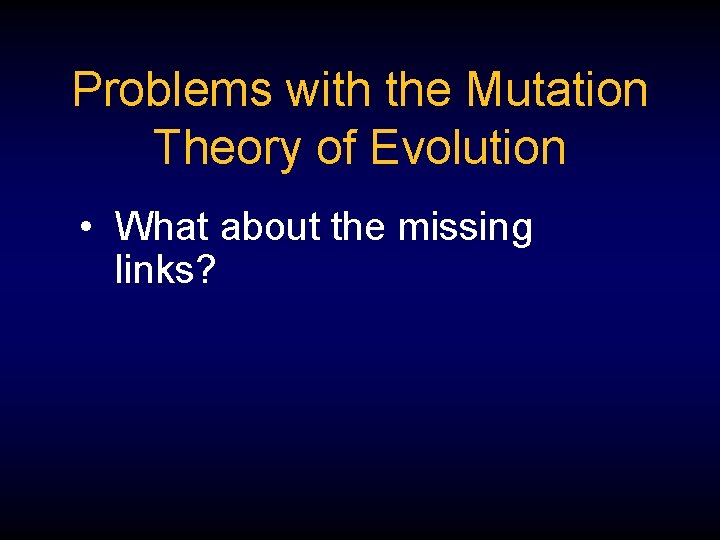 Problems with the Mutation Theory of Evolution

• What about the missing links?